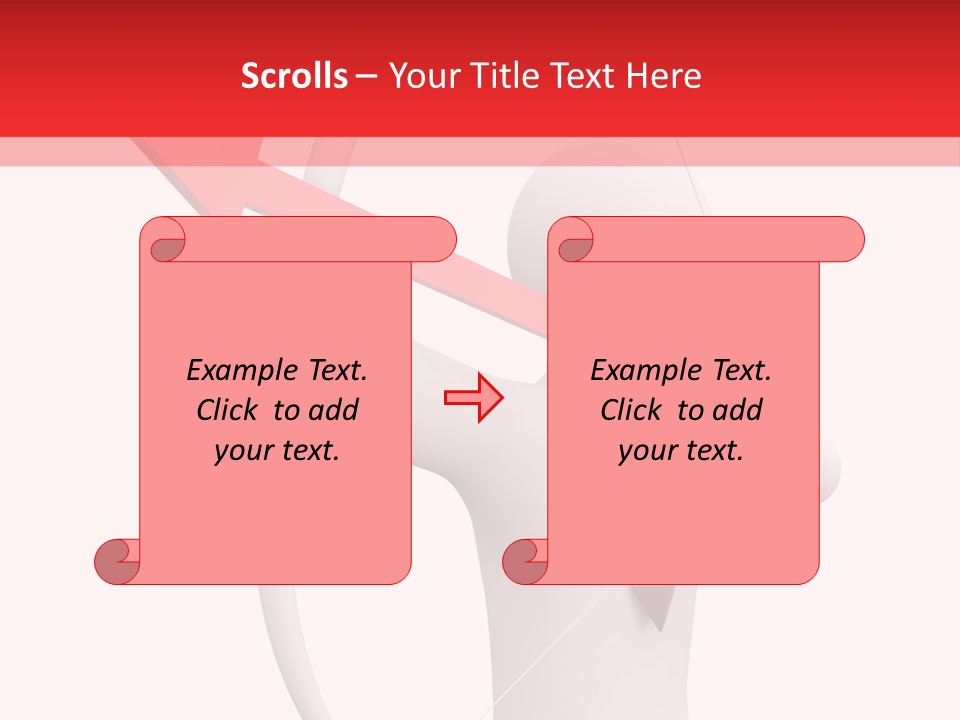 Scrolls – Your Title Text Here

Example Text. Click to add your text.

Example Text. Click to add your text.